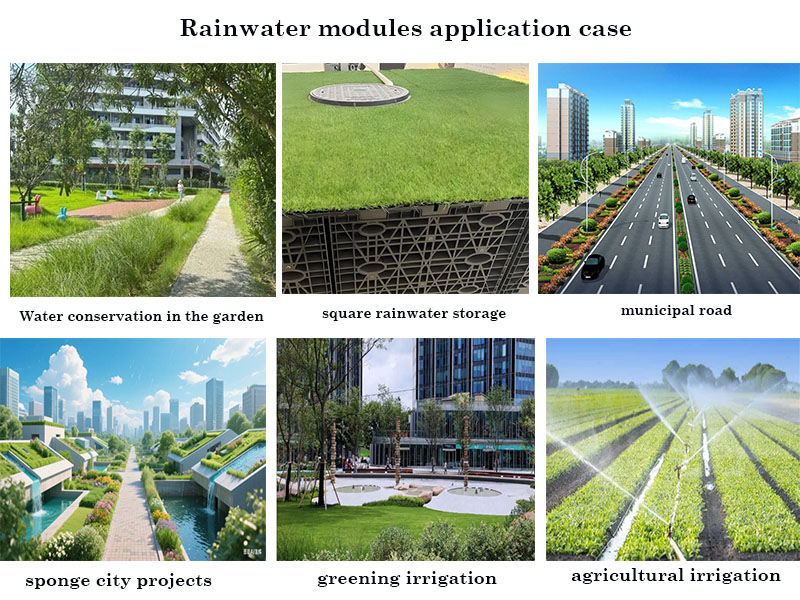 Rainwater modules application case

Water conservation in the garden

square rainwater storage

municipal road

sponge city projects

greening irrigation

agricultural irrigation